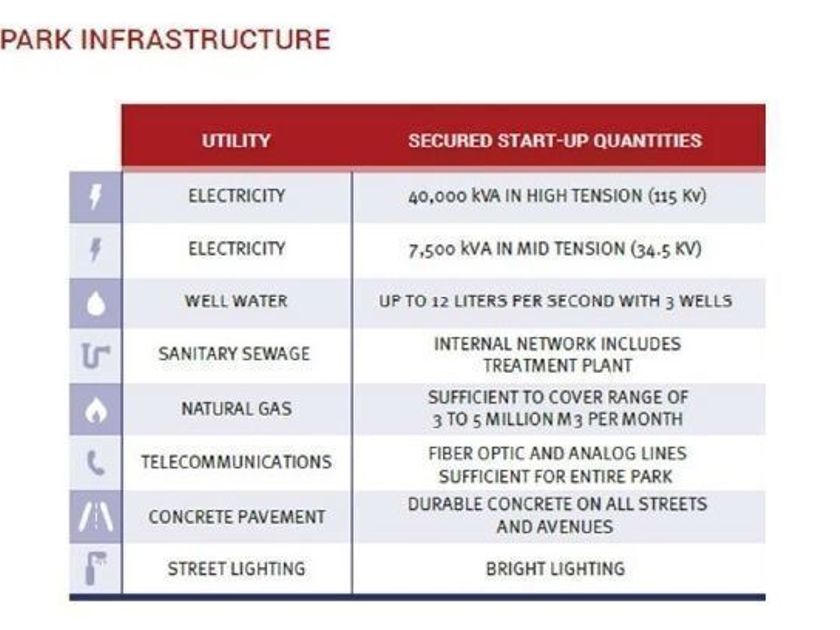 PARK INFRASTRUCTURE

| UTILITY | SECURED START-UP QUANTITIES |
|---|---|
| ELECTRICITY | 40,000 kVA IN HIGH TENSION (115 Kv) |
| ELECTRICITY | 7,500 kVA IN MID TENSION (34.5 KV) |
| WELL WATER | UP TO 12 LITERS PER SECOND WITH 3 WELLS |
| SANITARY SEWAGE | INTERNAL NETWORK INCLUDES TREATMENT PLANT |
| NATURAL GAS | SUFFICIENT TO COVER RANGE OF 3 TO 5 MILLION M3 PER MONTH |
| TELECOMMUNICATIONS | FIBER OPTIC AND ANALOG LINES SUFFICIENT FOR ENTIRE PARK |
| CONCRETE PAVEMENT | DURABLE CONCRETE ON ALL STREETS AND AVENUES |
| STREET LIGHTING | BRIGHT LIGHTING |